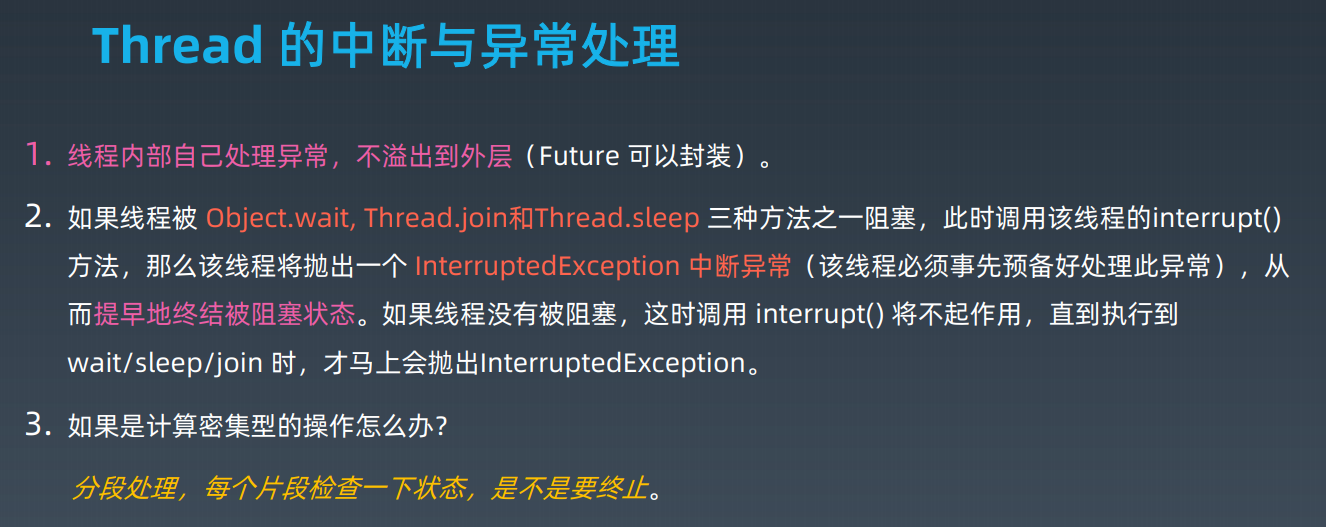 Thread 的中断与异常处理

1. 线程内部自己处理异常，不溢出到外层（Future 可以封装）。

2. 如果线程被 Object.wait, Thread.join和Thread.sleep 三种方法之一阻塞，此时调用该线程的interrupt() 方法，那么该线程将抛出一个 InterruptedException 中断异常（该线程必须事先预备好处理此异常），从而提早地终结被阻塞状态。如果线程没有被阻塞，这时调用 interrupt() 将不起作用，直到执行到 wait/sleep/join 时，才马上会抛出InterruptedException。

3. 如果是计算密集型的操作怎么办？

分段处理，每个片段检查一下状态，是不是要终止。